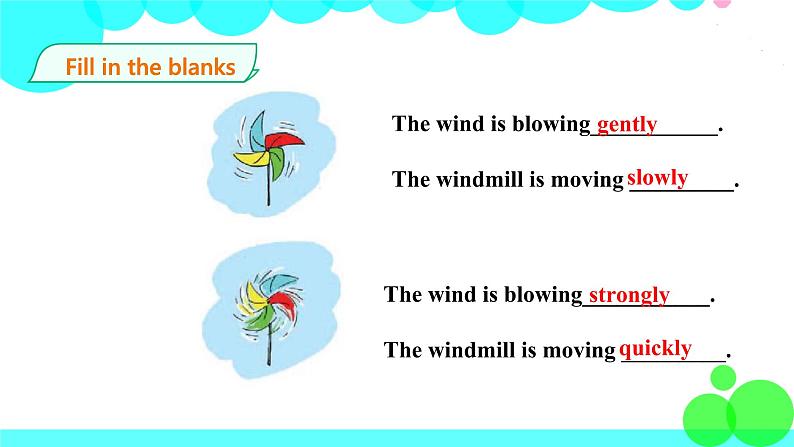 Fill in the blanks

The wind is blowing gently.

The windmill is moving slowly.

The wind is blowing strongly.

The windmill is moving quickly.